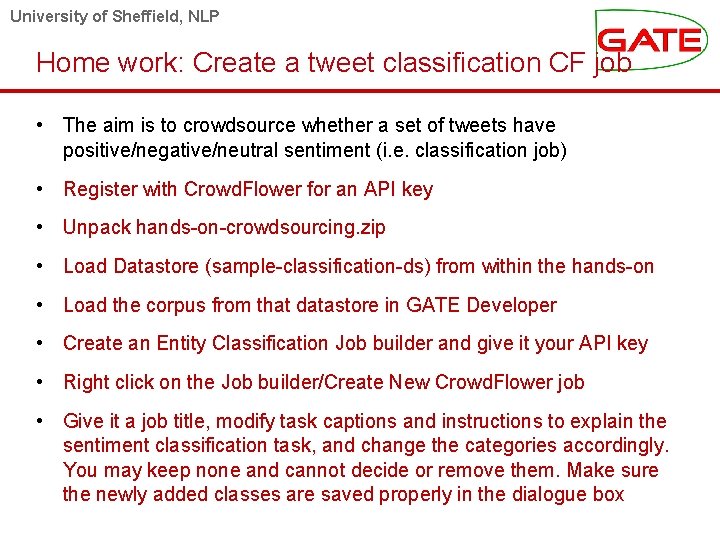 University of Sheffield, NLP

GATE

Home work: Create a tweet classification CF job

• The aim is to crowdsource whether a set of tweets have positive/negative/neutral sentiment (i.e. classification job)

• Register with CrowdFlower for an API key

• Unpack hands-on-crowdsourcing.zip

• Load Datastore (sample-classification-ds) from within the hands-on

• Load the corpus from that datastore in GATE Developer

• Create an Entity Classification Job builder and give it your API key

• Right click on the Job builder/Create New CrowdFlower job

• Give it a job title, modify task captions and instructions to explain the sentiment classification task, and change the categories accordingly. You may keep none and cannot decide or remove them. Make sure the newly added classes are saved properly in the dialogue box